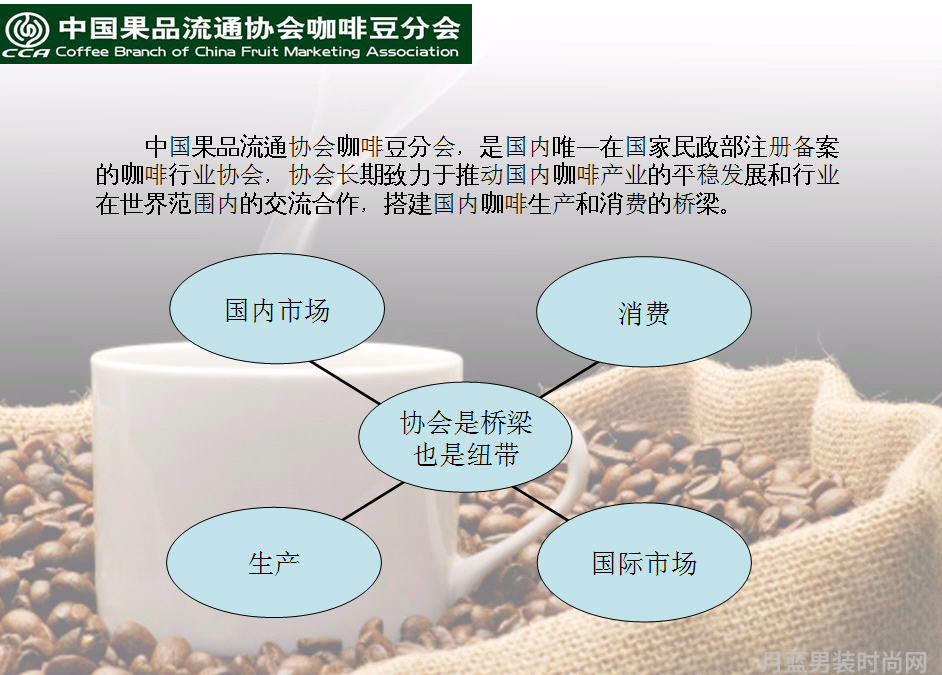 CCA 中国果品流通协会咖啡豆分会
Coffee Branch of China Fruit Marketing Association

中国果品流通协会咖啡豆分会，是国内唯一在国家民政部注册备案的咖啡行业协会，协会长期致力于推动国内咖啡产业的平稳发展和行业在世界范围内的交流合作，搭建国内咖啡生产和消费的桥梁。

国内市场

消费

协会是桥梁
也是纽带

生产

国际市场

月蓝男装时尚网